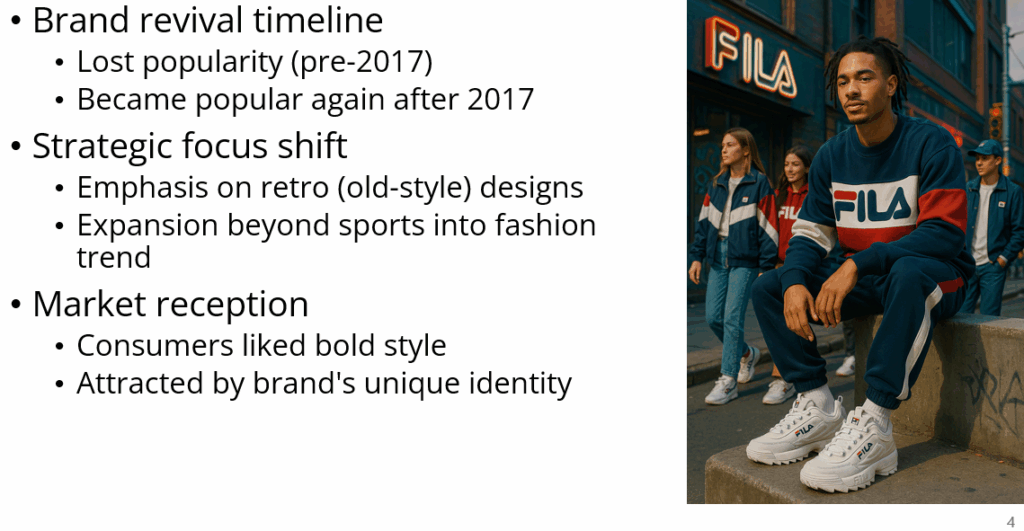 • Brand revival timeline
  • Lost popularity (pre-2017)
  • Became popular again after 2017
• Strategic focus shift
  • Emphasis on retro (old-style) designs
  • Expansion beyond sports into fashion trend
• Market reception
  • Consumers liked bold style
  • Attracted by brand's unique identity

FILA
FILA
FILA
FILA
FILA

4